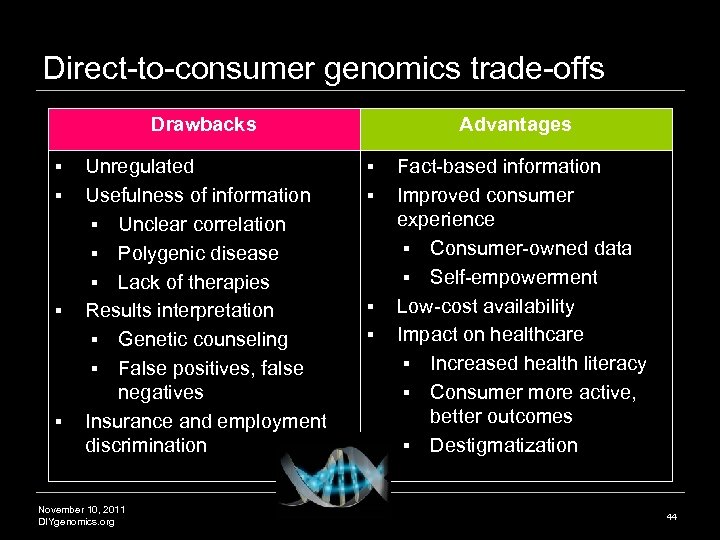 Direct-to-consumer genomics trade-offs

| Drawbacks | Advantages |
|---|---|
| ▪ Unregulated<br>▪ Usefulness of information<br>▪ Unclear correlation<br>▪ Polygenic disease<br>▪ Lack of therapies<br>▪ Results interpretation<br>▪ Genetic counseling<br>▪ False positives, false negatives<br>▪ Insurance and employment discrimination | ▪ Fact-based information<br>▪ Improved consumer experience<br>▪ Consumer-owned data<br>▪ Self-empowerment<br>▪ Low-cost availability<br>▪ Impact on healthcare<br>▪ Increased health literacy<br>▪ Consumer more active, better outcomes<br>▪ Destigmatization |

November 10, 2011
DIYgenomics.org

44